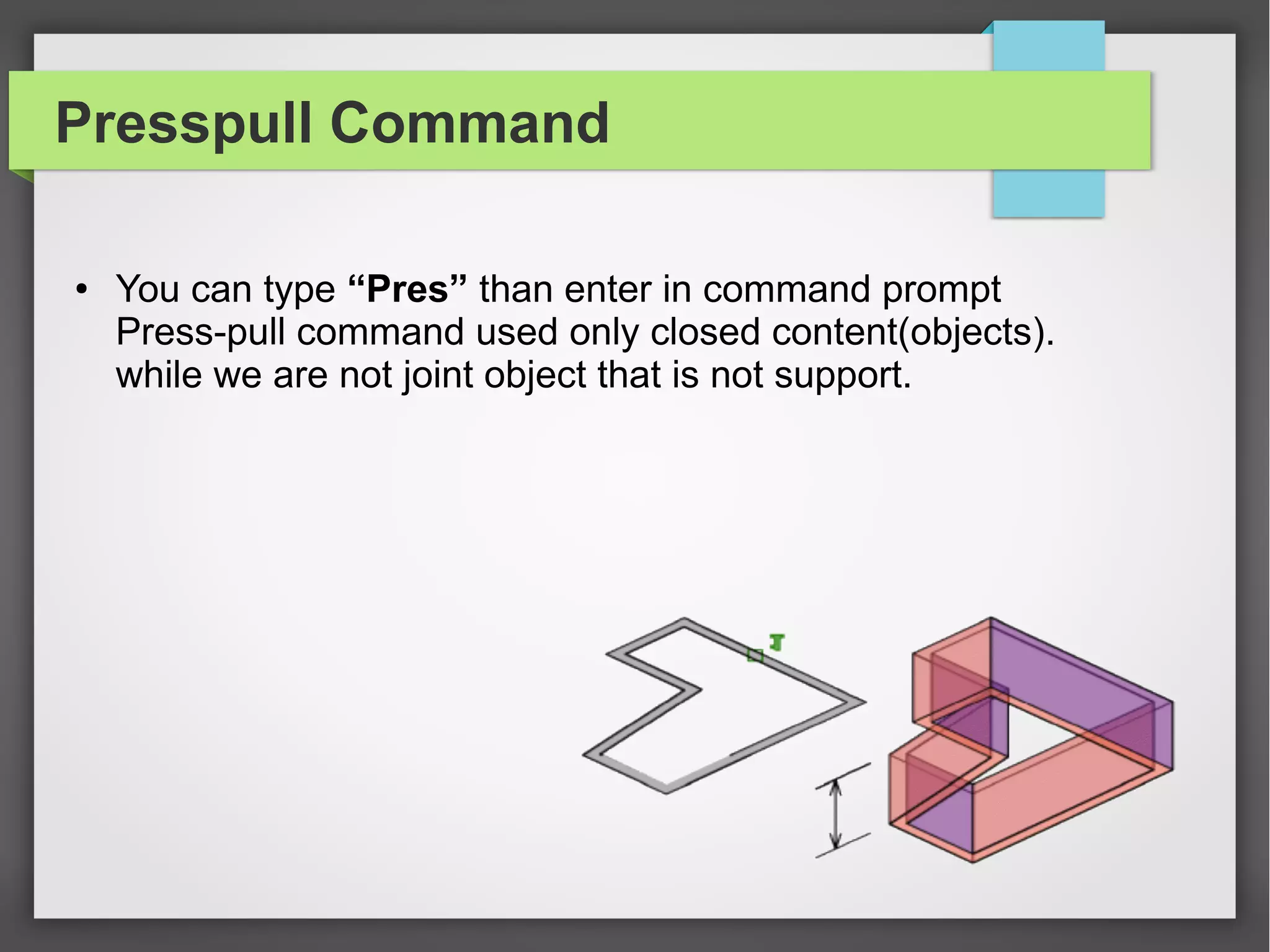 Presspull Command

• You can type “Pres” than enter in command prompt Press-pull command used only closed content(objects). while we are not joint object that is not support.